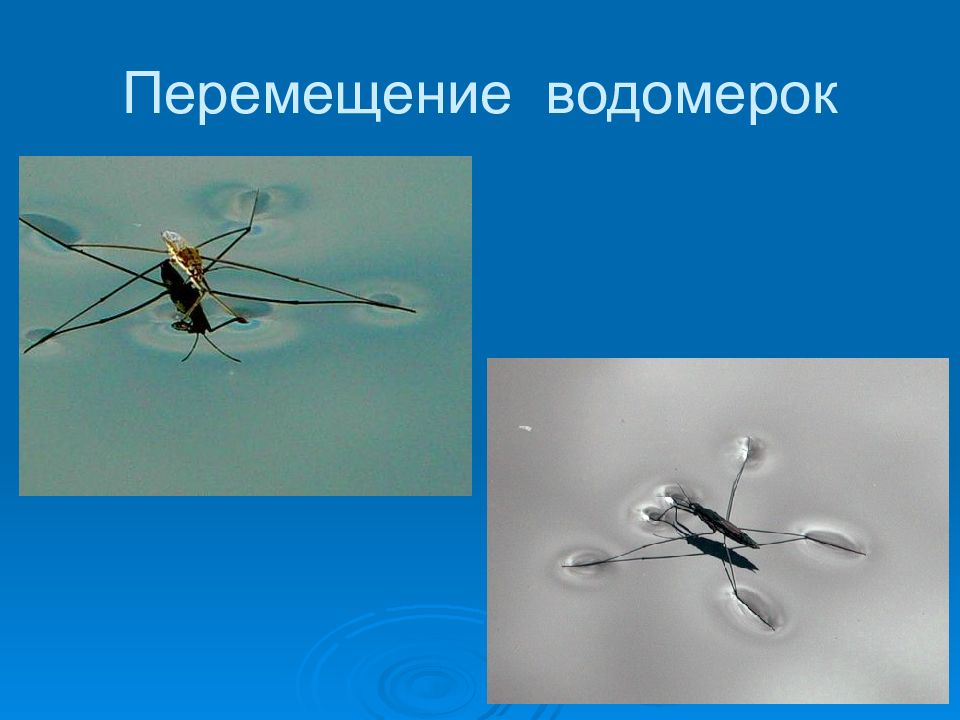 Перемещение водомерок